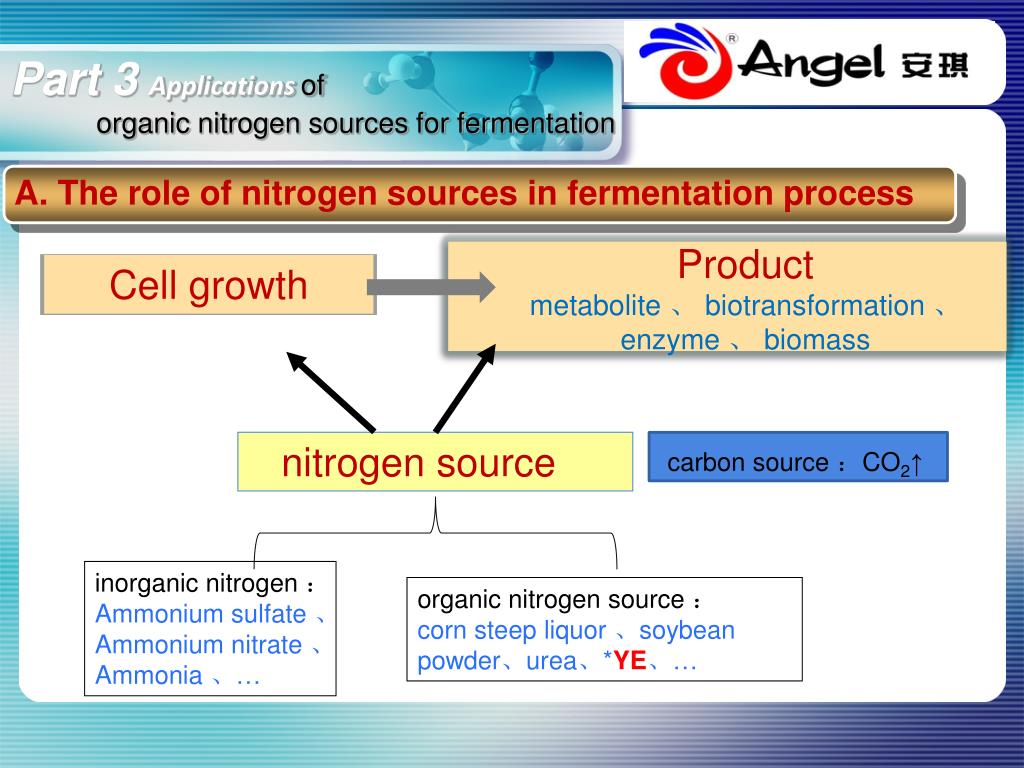 Part 3 Applications of
organic nitrogen sources for fermentation

Angel 安琪

A. The role of nitrogen sources in fermentation process

Cell growth

Product
metabolite 、 biotransformation 、 enzyme 、 biomass

nitrogen source

carbon source ：$CO_2$↑

inorganic nitrogen ：
Ammonium sulfate 、
Ammonium nitrate 、
Ammonia 、…

organic nitrogen source ：
corn steep liquor 、soybean powder、urea、*YE、…